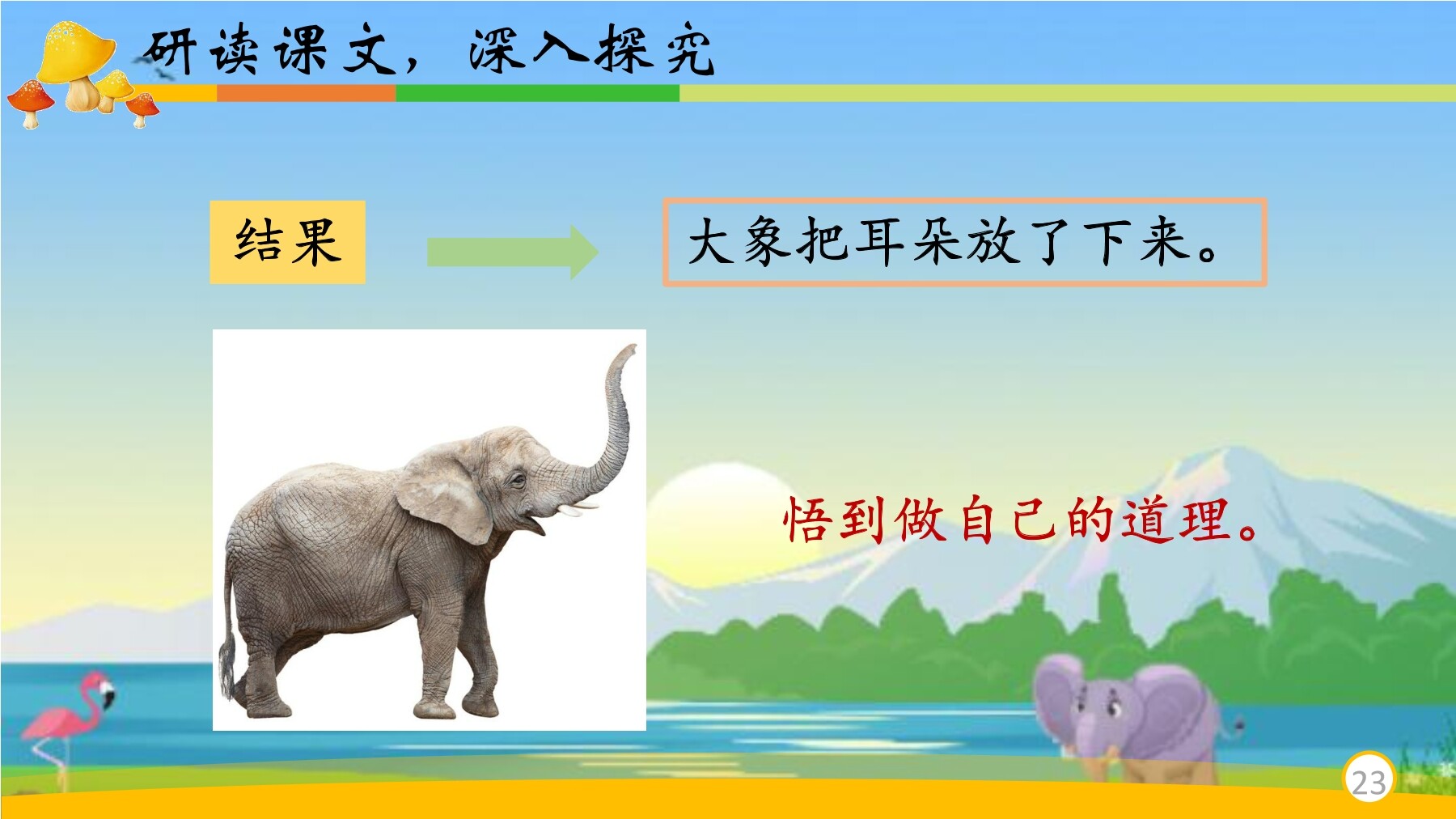 研读课文，深入探究

结果

大象把耳朵放了下来。

悟到做自己的道理。

23